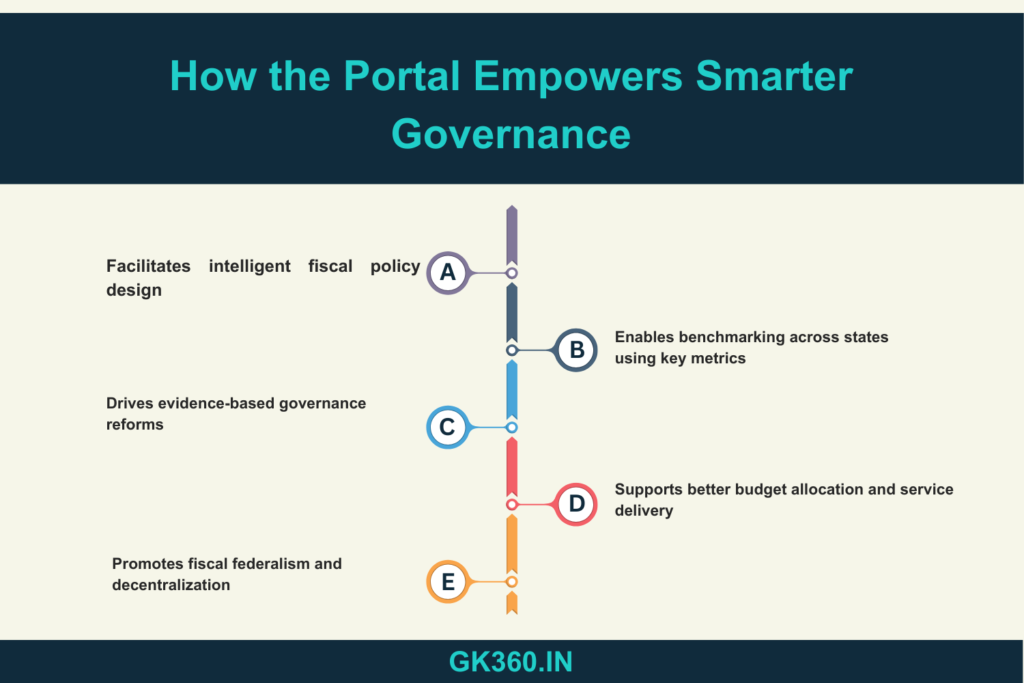 How the Portal Empowers Smarter Governance

Facilitates intelligent fiscal policy design

A

B

Enables benchmarking across states using key metrics

Drives evidence-based governance reforms

C

D

Supports better budget allocation and service delivery

Promotes fiscal federalism and decentralization

E

GK360.IN